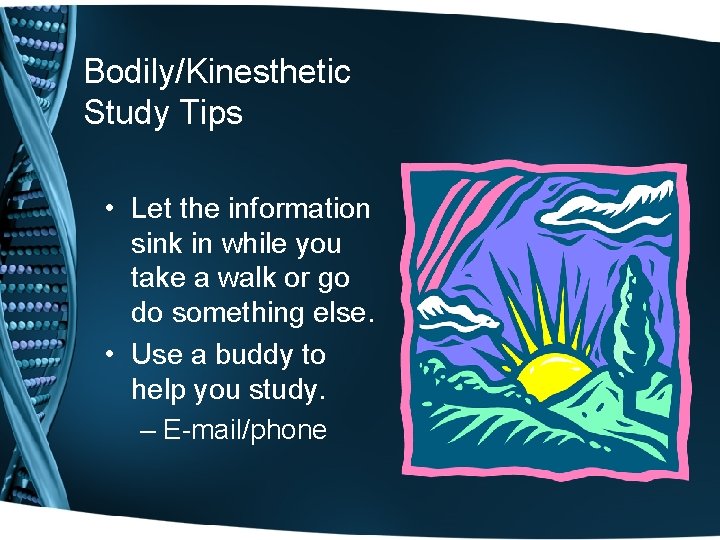 Bodily/Kinesthetic Study Tips

• Let the information sink in while you take a walk or go do something else.
• Use a buddy to help you study.
– E-mail/phone